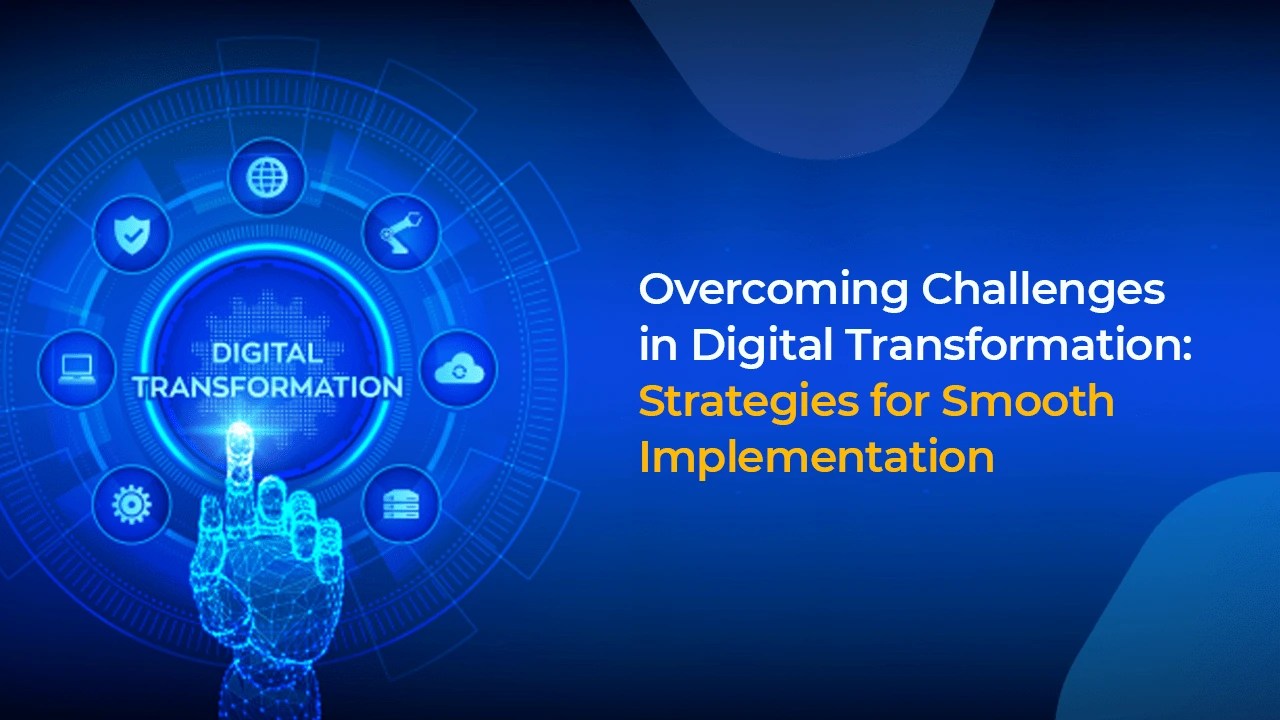 DIGITAL TRANSFORMATION

Overcoming Challenges in Digital Transformation: Strategies for Smooth Implementation